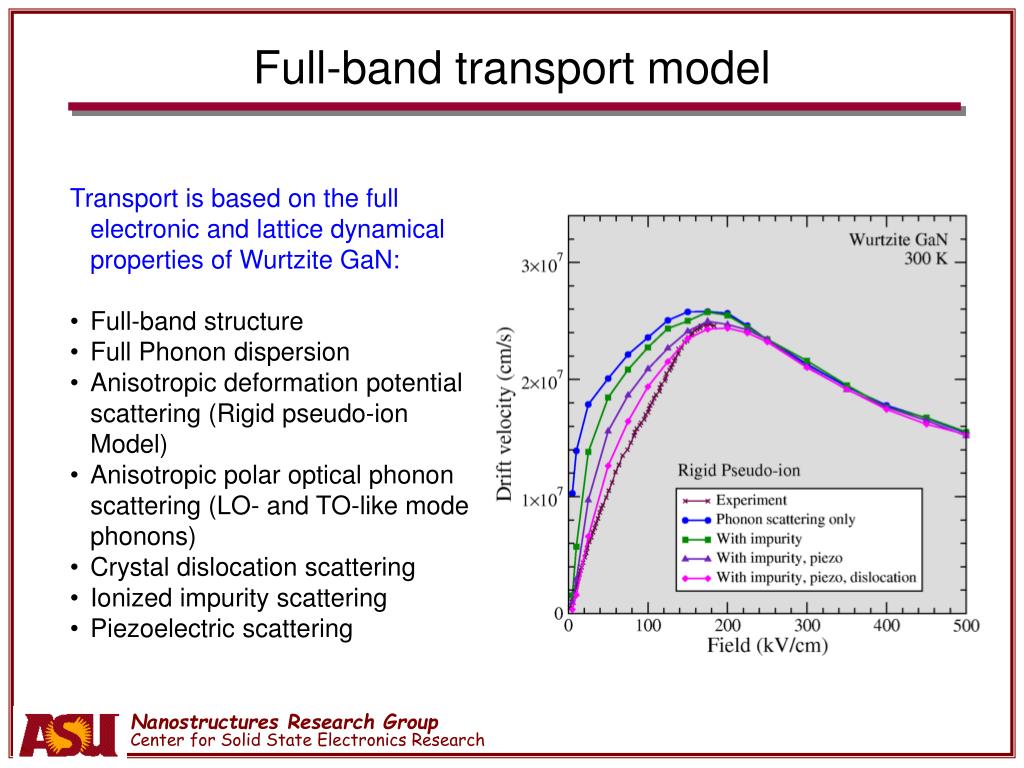 Full-band transport model

Transport is based on the full electronic and lattice dynamical properties of Wurtzite GaN:

• Full-band structure
• Full Phonon dispersion
• Anisotropic deformation potential scattering (Rigid pseudo-ion Model)
• Anisotropic polar optical phonon scattering (LO- and TO-like mode phonons)
• Crystal dislocation scattering
• Ionized impurity scattering
• Piezoelectric scattering

Wurtzite GaN
300 K

Drift velocity (cm/s)
$3\times10^7$
$2\times10^7$
$1\times10^7$
0

Rigid Pseudo-ion
Experiment
Phonon scattering only
With impurity
With impurity, piezo
With impurity, piezo, dislocation

0 100 200 300 400 500
Field (kV/cm)

ASU
Nanostructures Research Group
Center for Solid State Electronics Research